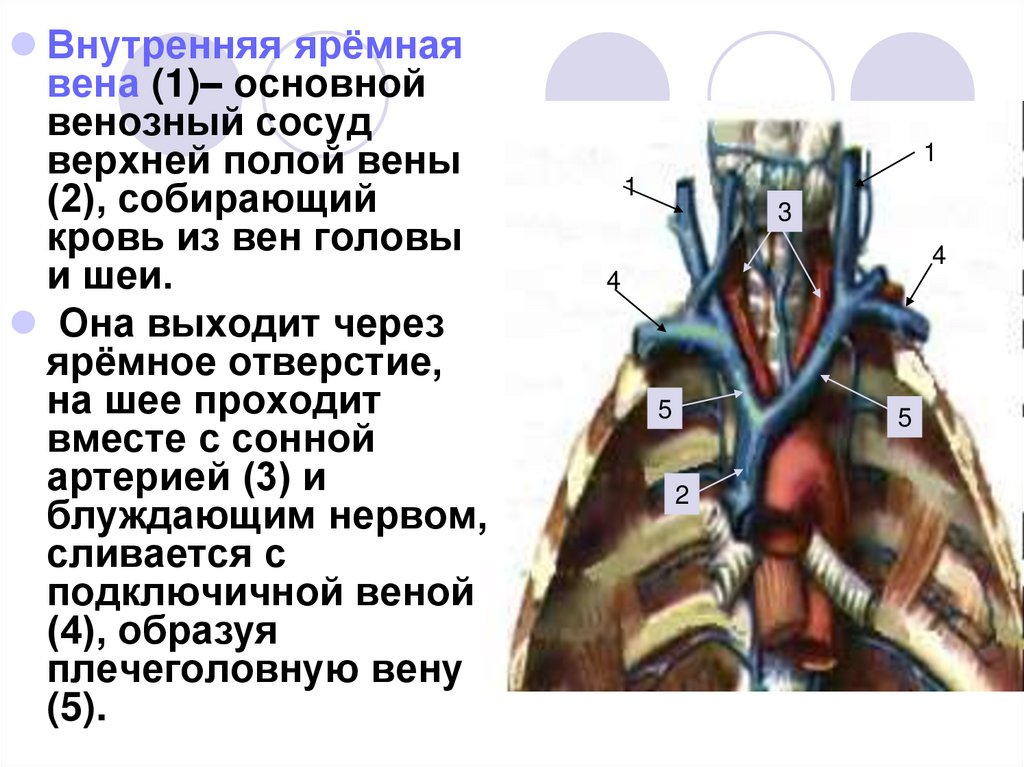 Внутренняя ярёмная вена (1)– основной венозный сосуд верхней полой вены (2), собирающий кровь из вен головы и шеи.

Она выходит через ярёмное отверстие, на шее проходит вместе с сонной артерией (3) и блуждающим нервом, сливается с подключичной веной (4), образуя плечеголовную вену (5).

1
1
3
4
4
5
5
2